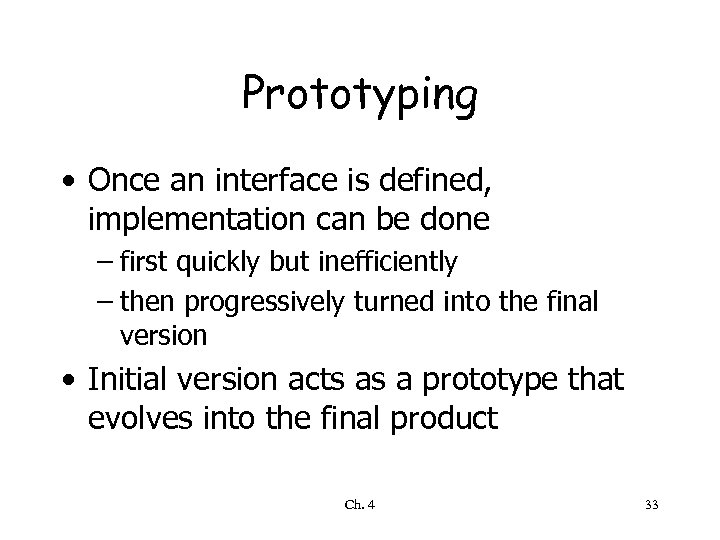 Prototyping

• Once an interface is defined, implementation can be done
– first quickly but inefficiently
– then progressively turned into the final version

• Initial version acts as a prototype that evolves into the final product

Ch. 4

33